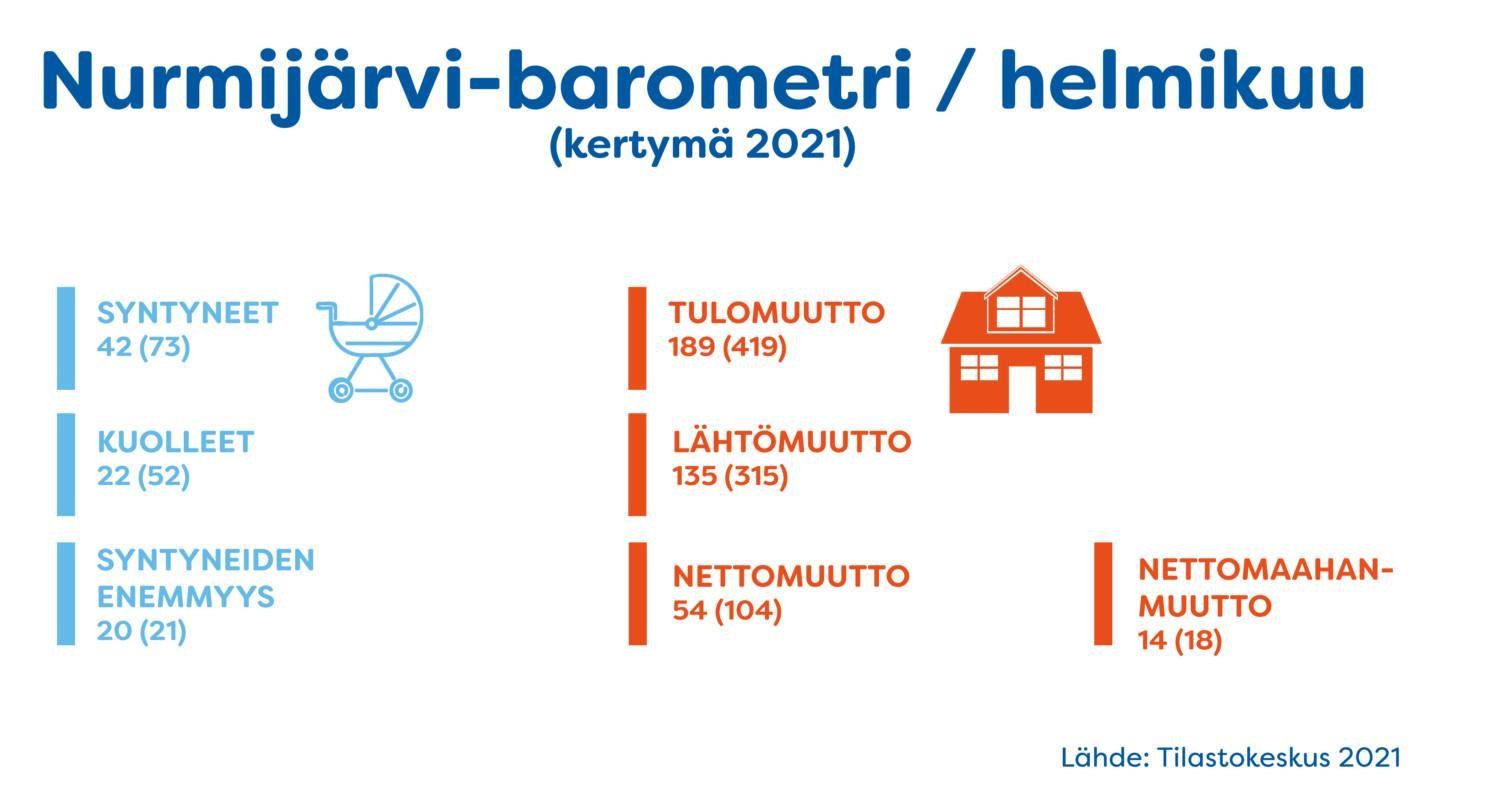 Nurmijärvi-barometri / helmikuu
(kertymä 2021)

SYNTYNEET
42 (73)

KUOLLEET
22 (52)

SYNTYNEIDEN ENEMMYYS
20 (21)

TULOMUUTTO
189 (419)

LÄHTÖMUUTTO
135 (315)

NETTOMUUTTO
54 (104)

NETTOMAAHANMUUTTO
14 (18)

Lähde: Tilastokeskus 2021